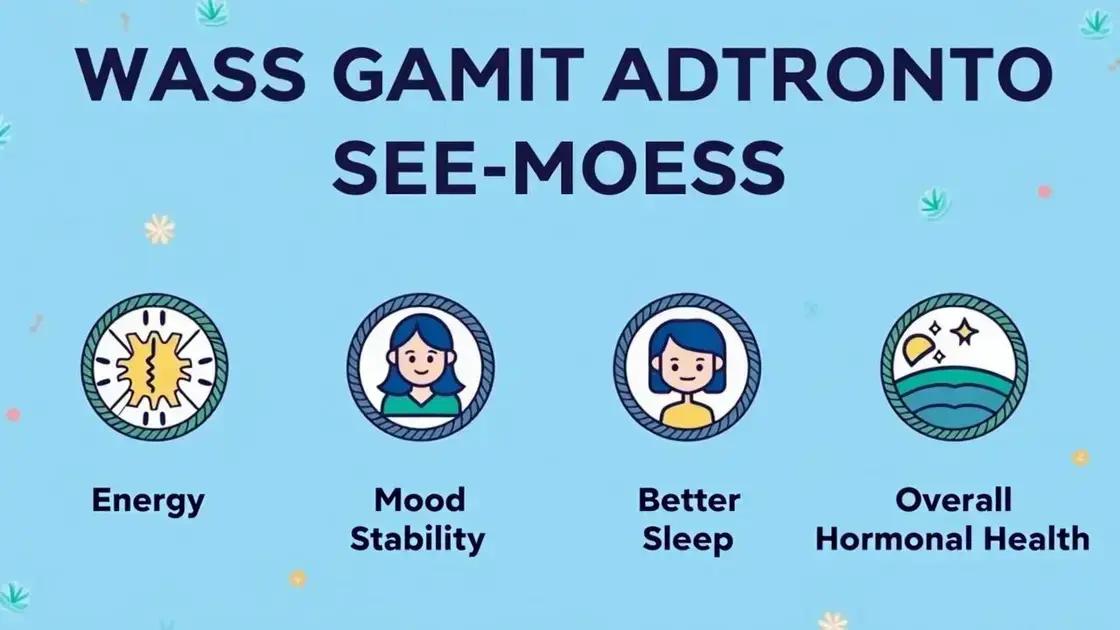 WASS GAMIT ADTRONTO SEE-MOESS

Energy

Mood Stability

Better Sleep

Overall Hormonal Health